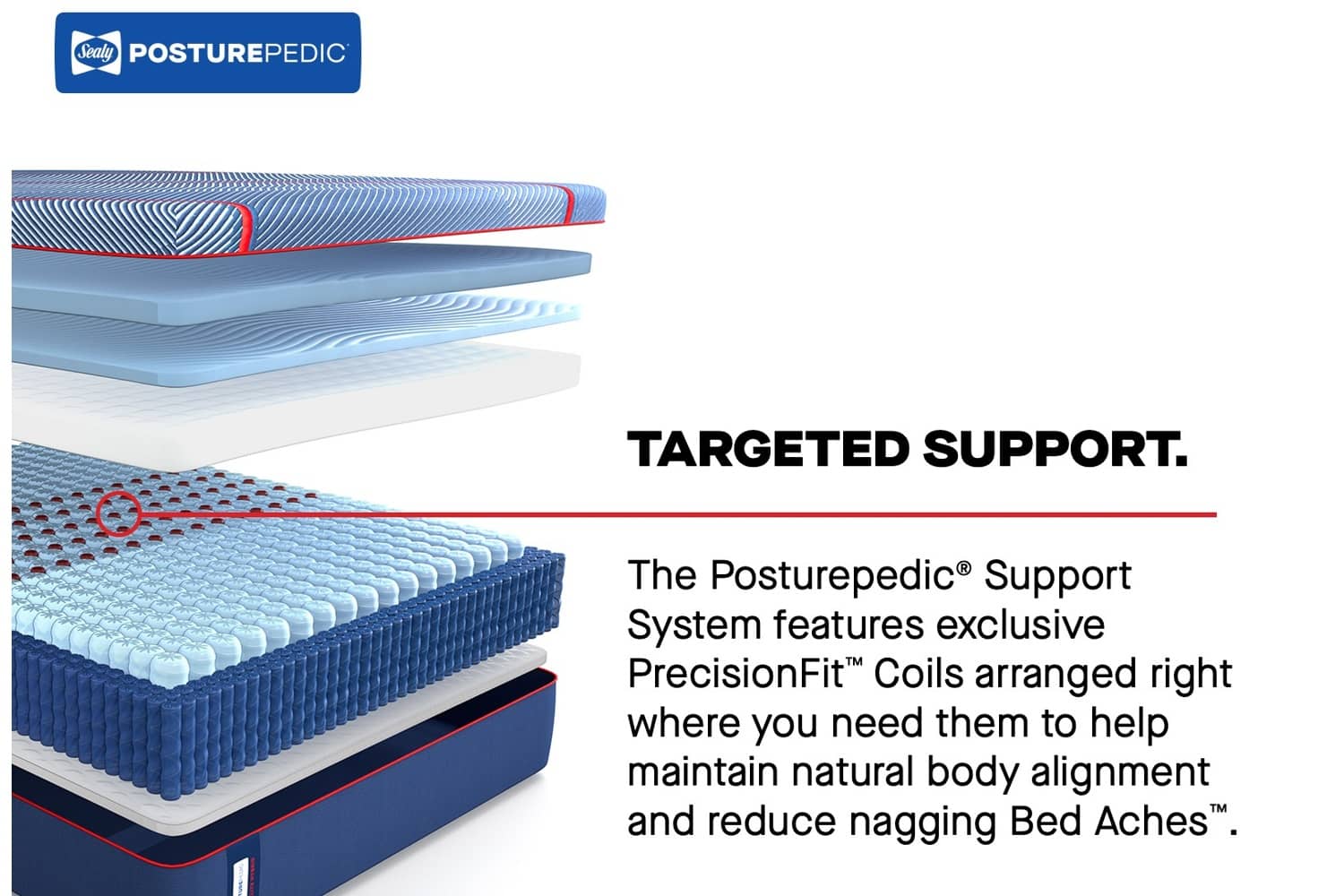 Sealy POSTUREPEDIC

TARGETED SUPPORT.

The Posturepedic® Support System features exclusive PrecisionFit™ Coils arranged right where you need them to help maintain natural body alignment and reduce nagging Bed Aches™.